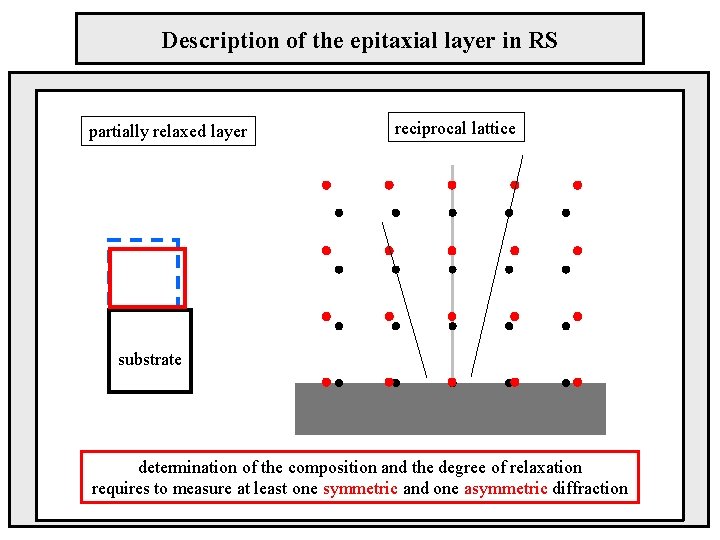 Description of the epitaxial layer in RS

partially relaxed layer

reciprocal lattice

substrate

determination of the composition and the degree of relaxation requires to measure at least one symmetric and one asymmetric diffraction